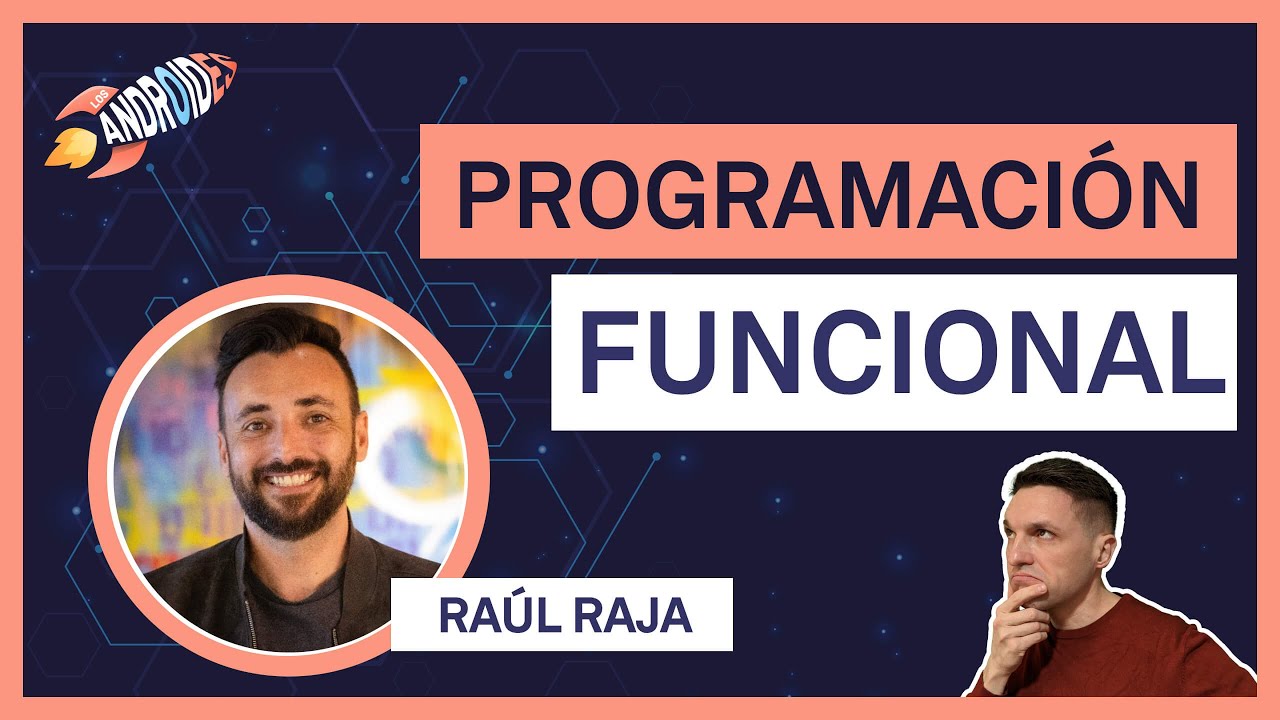 LOS ANDROIDES

PROGRAMACIÓN

FUNCIONAL

RAÚL RAJA